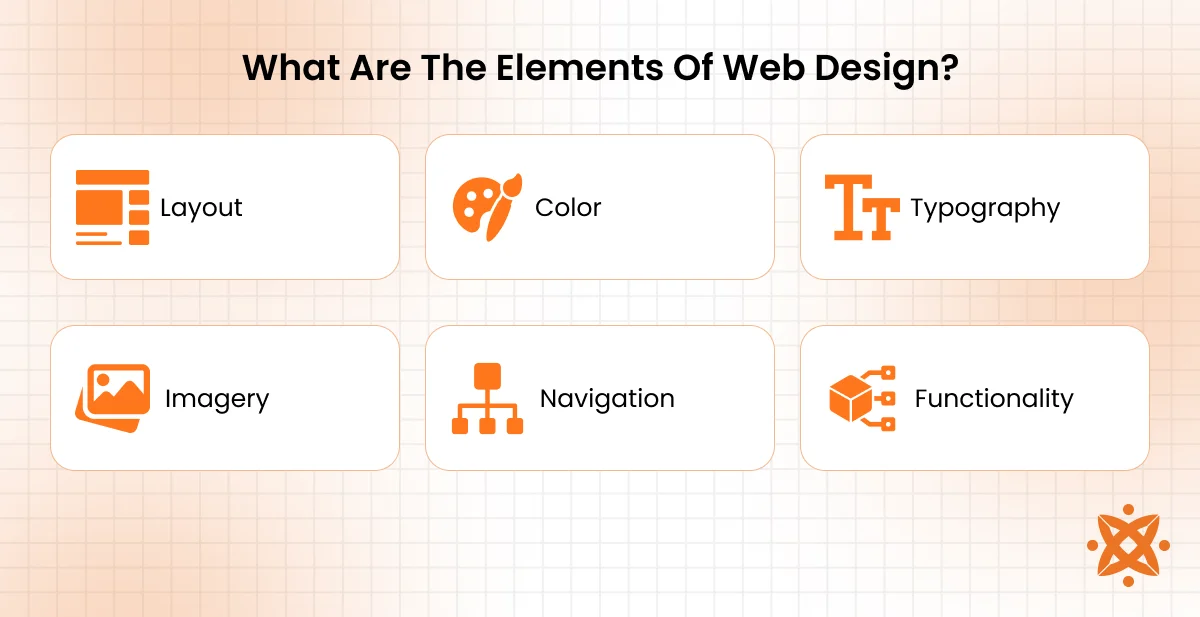 What Are The Elements Of Web Design?

Layout

Color

Typography

Imagery

Navigation

Functionality